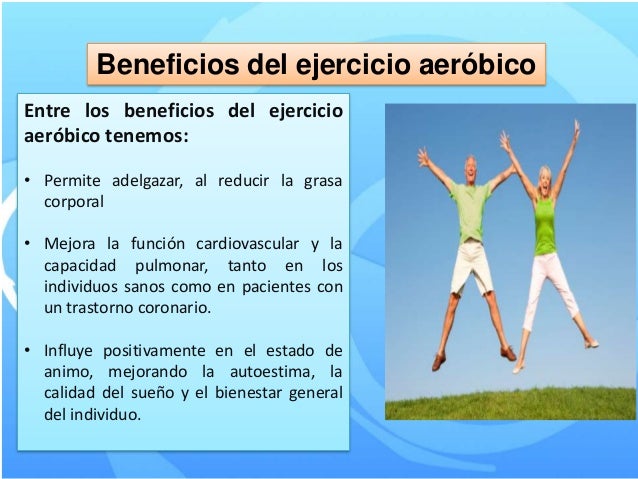 Beneficios del ejercicio aeróbico

Entre los beneficios del ejercicio aeróbico tenemos:

• Permite adelgazar, al reducir la grasa corporal

• Mejora la función cardiovascular y la capacidad pulmonar, tanto en los individuos sanos como en pacientes con un trastorno coronario.

• Influye positivamente en el estado de animo, mejorando la autoestima, la calidad del sueño y el bienestar general del individuo.